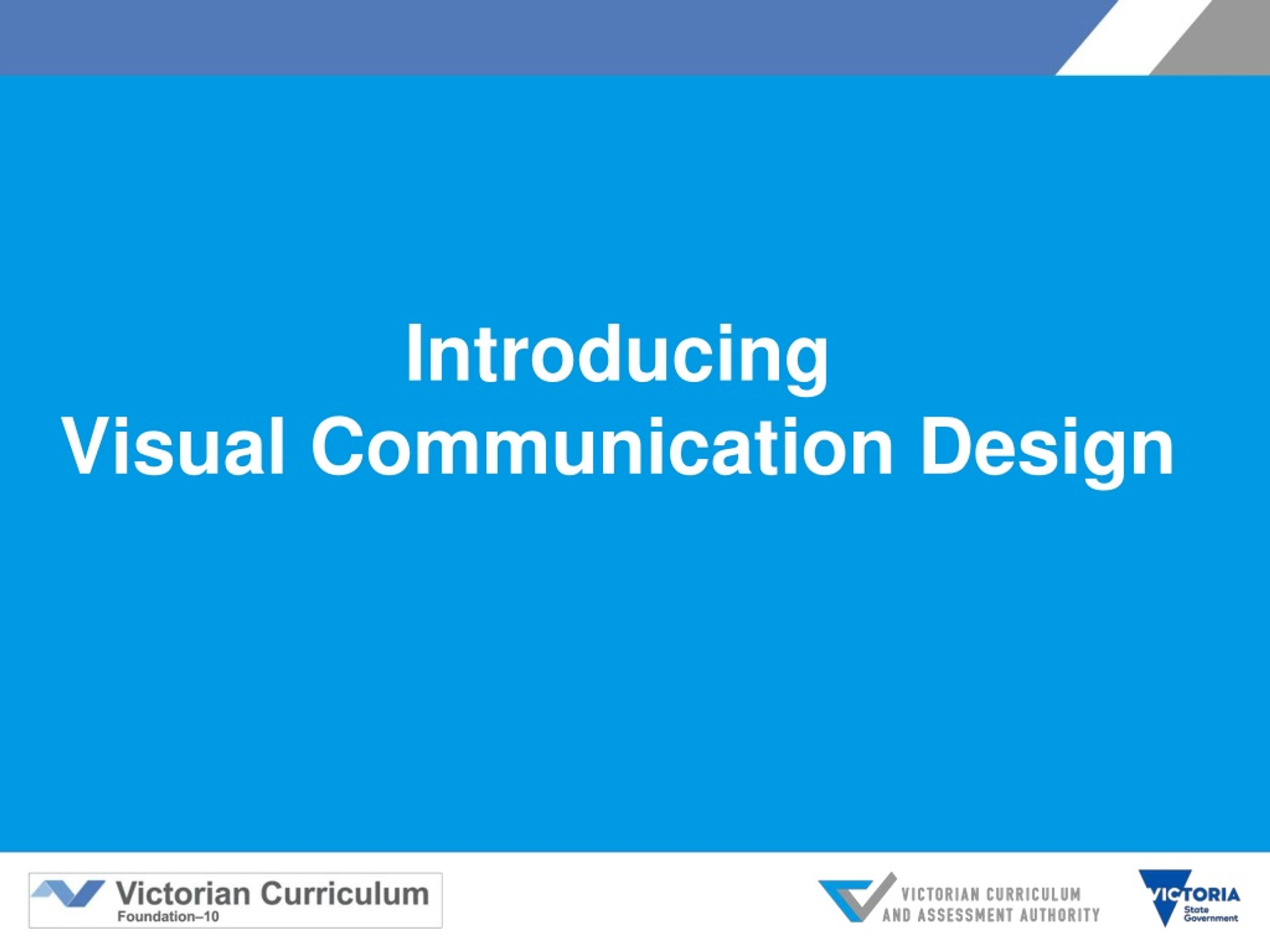 Introducing
Visual Communication Design

Victorian Curriculum
Foundation–10

VICTORIAN CURRICULUM
AND ASSESSMENT AUTHORITY

VICTORIA
State
Government